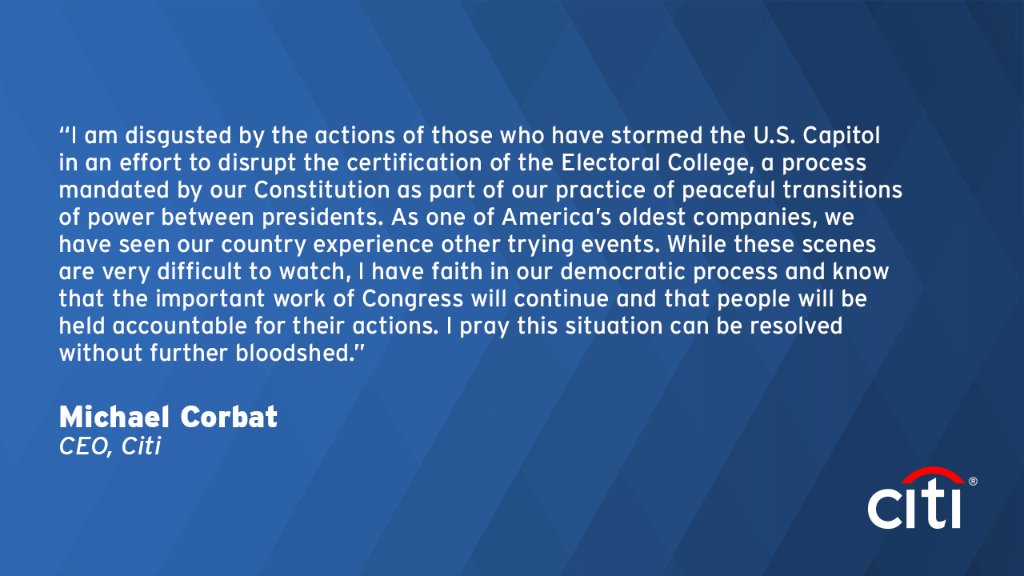 "I am disgusted by the actions of those who have stormed the U.S. Capitol in an effort to disrupt the certification of the Electoral College, a process mandated by our Constitution as part of our practice of peaceful transitions of power between presidents. As one of America's oldest companies, we have seen our country experience other trying events. While these scenes are very difficult to watch, I have faith in our democratic process and know that the important work of Congress will continue and that people will be held accountable for their actions. I pray this situation can be resolved without further bloodshed."

Michael Corbat
CEO, Citi

citi®